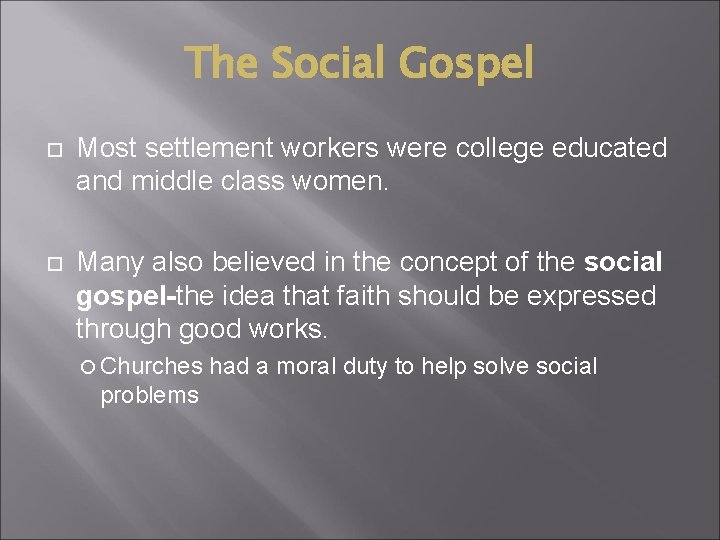 The Social Gospel

Most settlement workers were college educated and middle class women.

Many also believed in the concept of the social gospel-the idea that faith should be expressed through good works.

Churches had a moral duty to help solve social problems